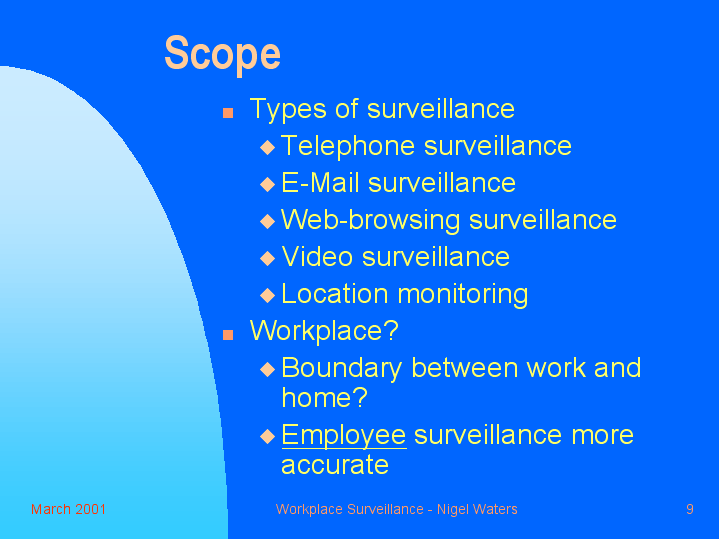 Scope

- Types of surveillance
  - Telephone surveillance
  - E-Mail surveillance
  - Web-browsing surveillance
  - Video surveillance
  - Location monitoring
- Workplace?
  - Boundary between work and home?
  - Employee surveillance more accurate

March 2001

Workplace Surveillance - Nigel Waters

9